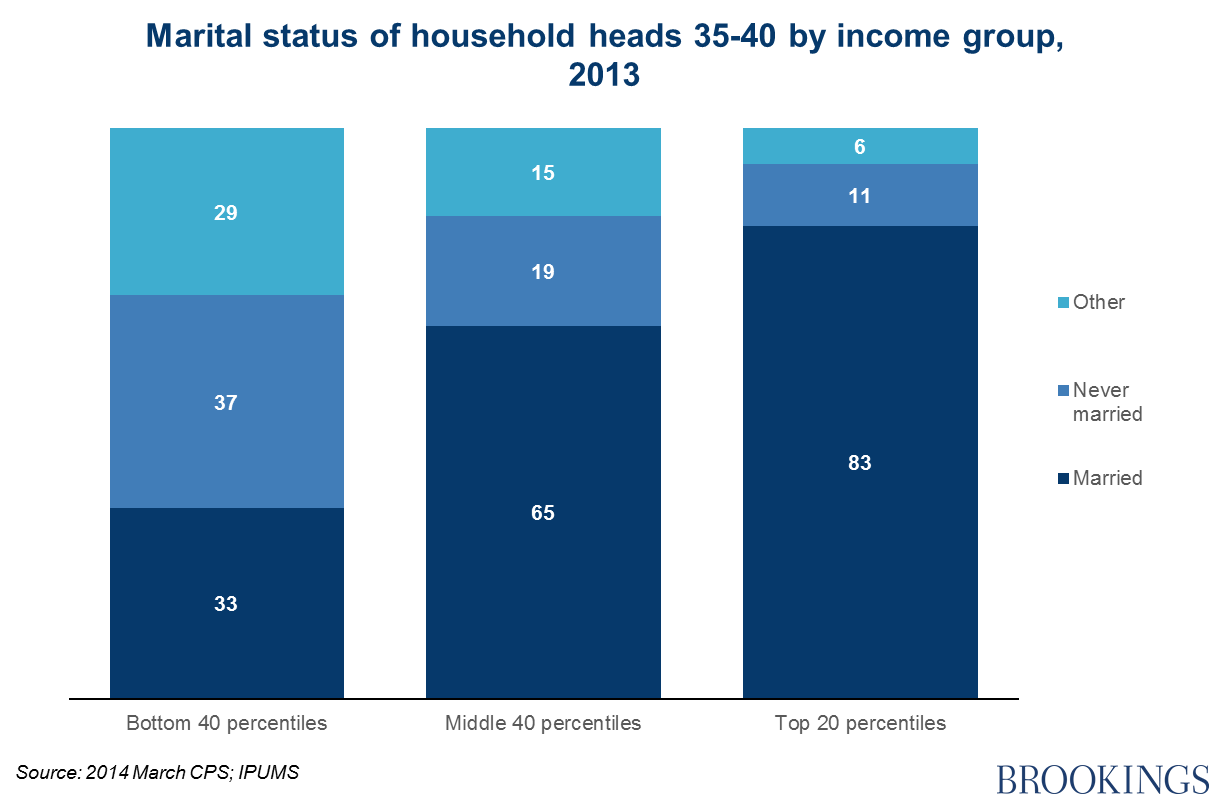 Marital status of household heads 35-40 by income group, 2013

29
37
33

15
19
65

6
11
83

Other
Never married
Married

Bottom 40 percentiles
Middle 40 percentiles
Top 20 percentiles

Source: 2014 March CPS; IPUMS

BROOKINGS